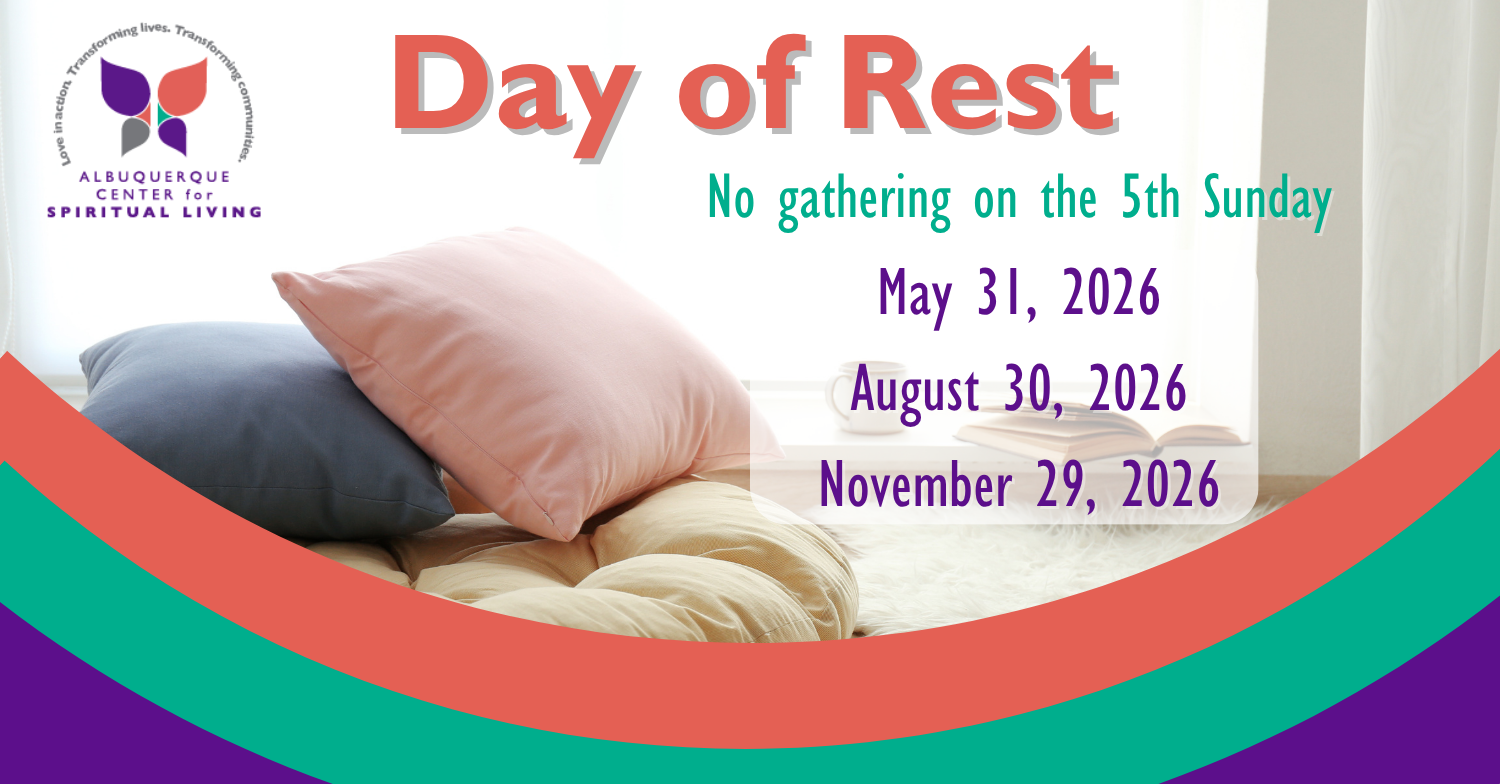 Love in action. Transforming lives. Transforming communities.

ALBUQUERQUE CENTER for SPIRITUAL LIVING

Day of Rest

No gathering on the 5th Sunday

May 31, 2026

August 30, 2026

November 29, 2026